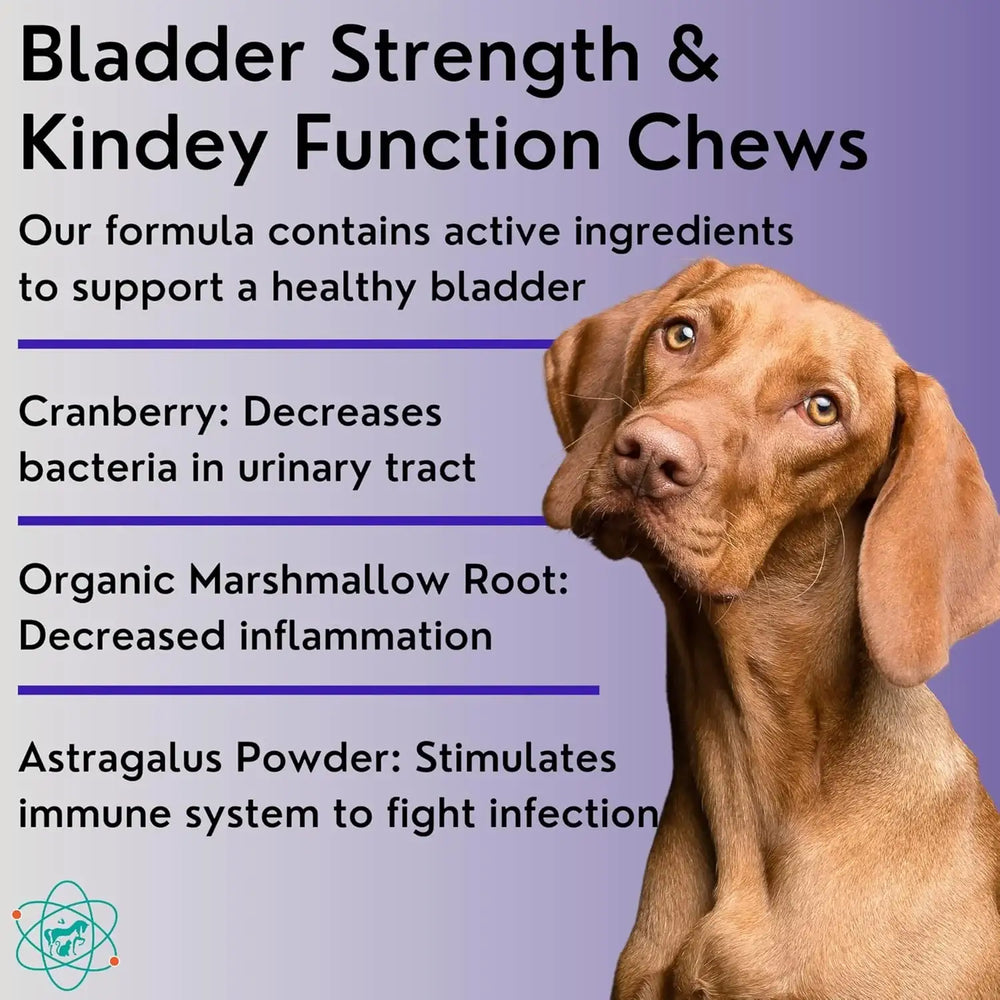 Bladder Strength & Kindey Function Chews

Our formula contains active ingredients to support a healthy bladder

Cranberry: Decreases bacteria in urinary tract

Organic Marshmallow Root: Decreased inflammation

Astragalus Powder: Stimulates immune system to fight infection